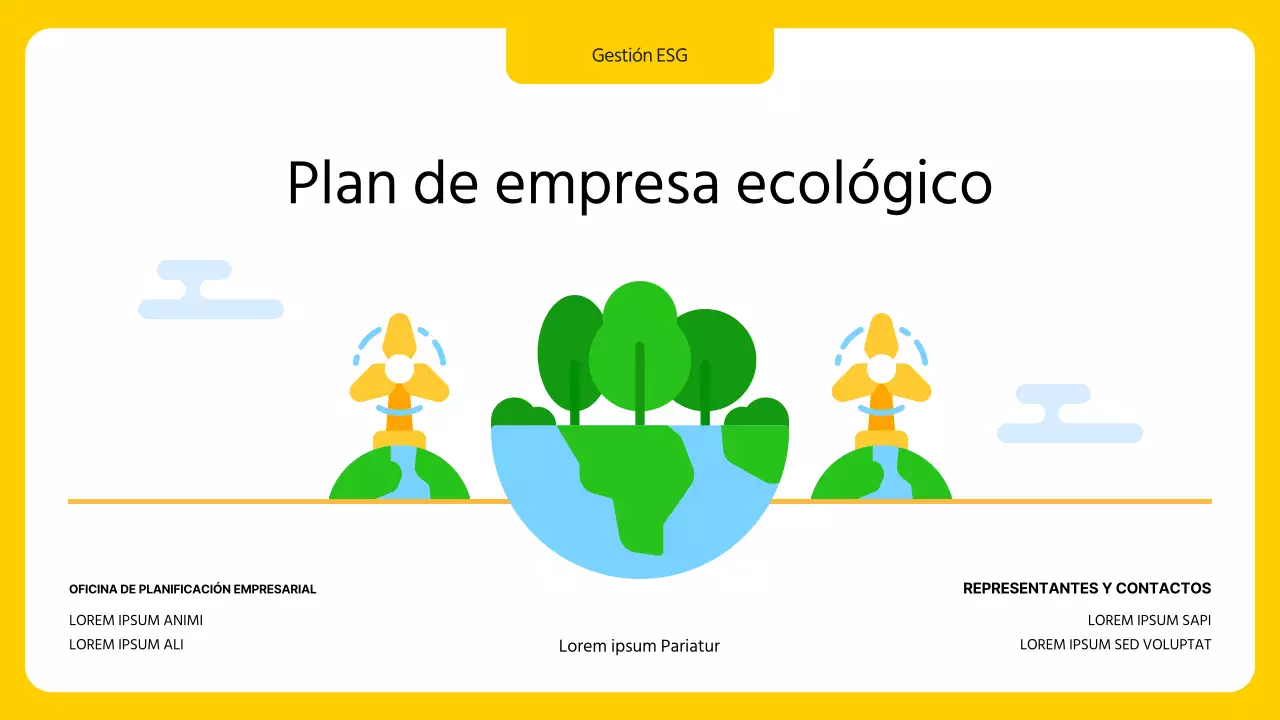 Gestión ESG

Plan de empresa ecológico

OFICINA DE PLANIFICACIÓN EMPRESARIAL

LOREM IPSUM ANIMI
LOREM IPSUM ALI

Lorem ipsum Pariatur

REPRESENTANTES Y CONTACTOS

LOREM IPSUM SAPI
LOREM IPSUM SED VOLUPTAT